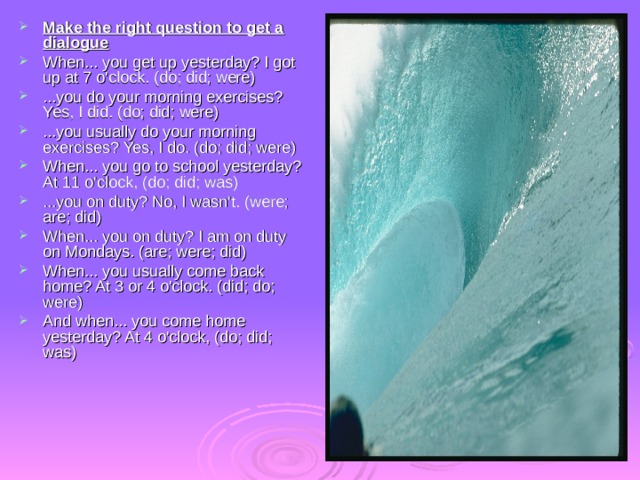 Make the right question to get a dialogue

When... you get up yesterday? I got up at 7 o'clock. (do; did; were)

...you do your morning exercises? Yes, I did. (do; did; were)

...you usually do your morning exercises? Yes, I do. (do; did; were)

When... you go to school yesterday? At 11 o'clock, (do; did; was)

...you on duty? No, I wasn't. (were; are; did)

When... you on duty? I am on duty on Mondays. (are; were; did)

When... you usually come back home? At 3 or 4 o'clock. (did; do; were)

And when... you come home yesterday? At 4 o'clock, (do; did; was)